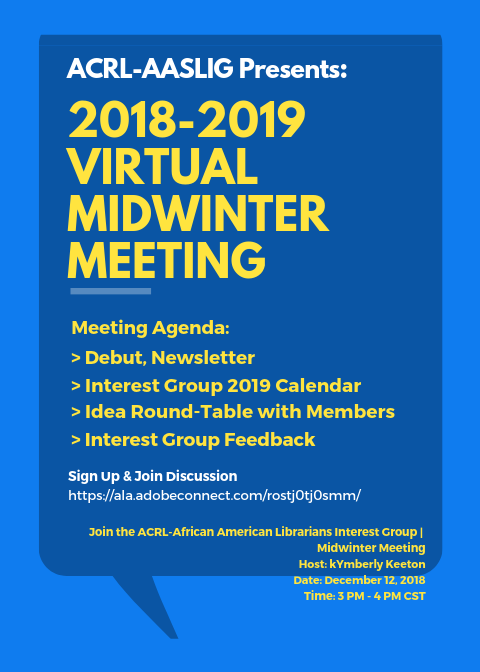 ACRL-AASLIG Presents:

2018-2019 VIRTUAL MIDWINTER MEETING

Meeting Agenda:
> Debut, Newsletter
> Interest Group 2019 Calendar
> Idea Round-Table with Members
> Interest Group Feedback

Sign Up & Join Discussion
https://ala.adobeconnect.com/rostj0tj0smm/

Join the ACRL-African American Librarians Interest Group | Midwinter Meeting
Host: kYmberly Keeton
Date: December 12, 2018
Time: 3 PM - 4 PM CST